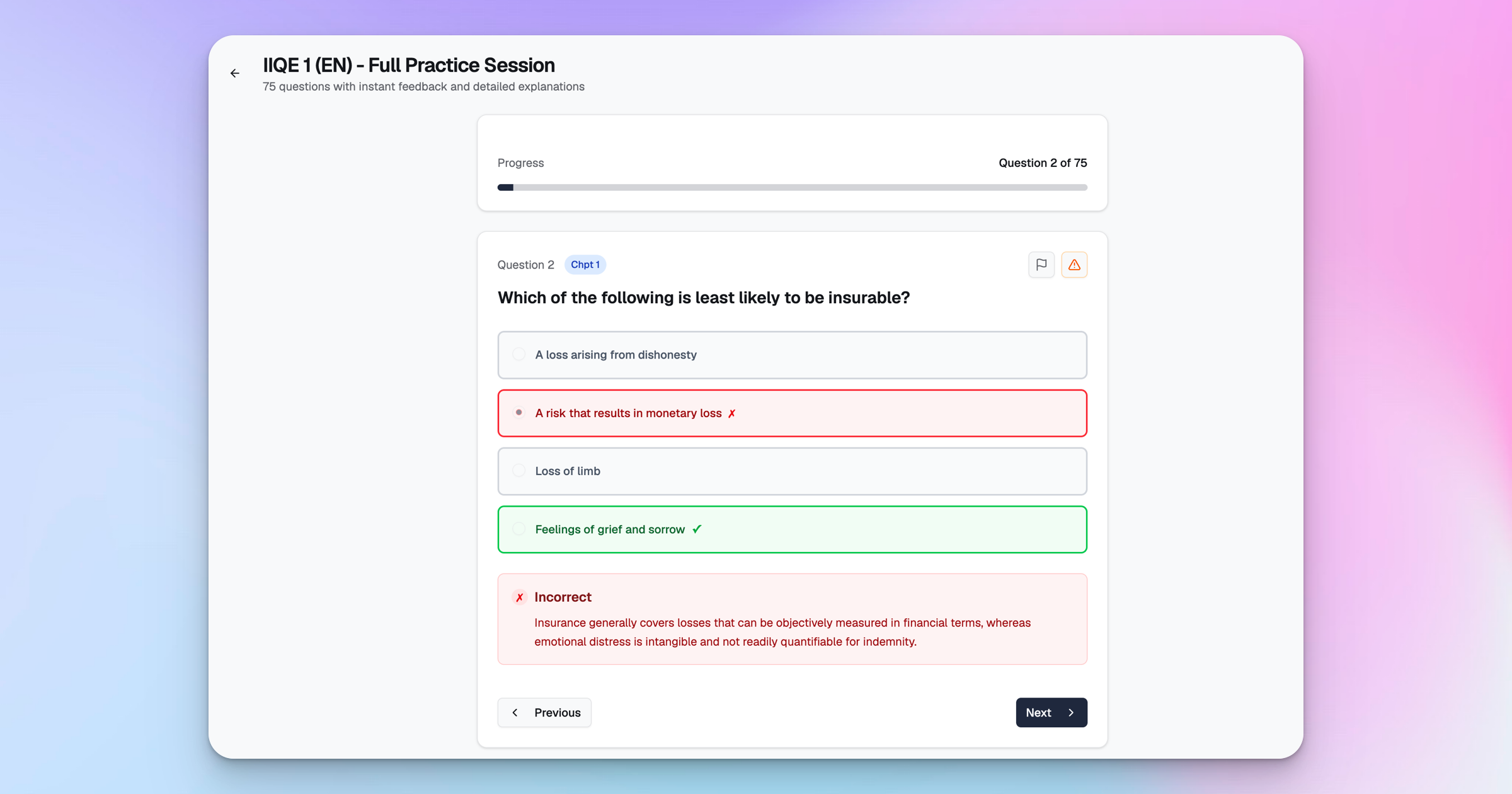 IIQE 1 (EN) - Full Practice Session
75 questions with instant feedback and detailed explanations

Progress

Question 2 of 75

Question 2 Chpt 1

Which of the following is least likely to be insurable?

A loss arising from dishonesty

A risk that results in monetary loss ✗

Loss of limb

Feelings of grief and sorrow ✓

✗ Incorrect

Insurance generally covers losses that can be objectively measured in financial terms, whereas emotional distress is intangible and not readily quantifiable for indemnity.

Previous

Next